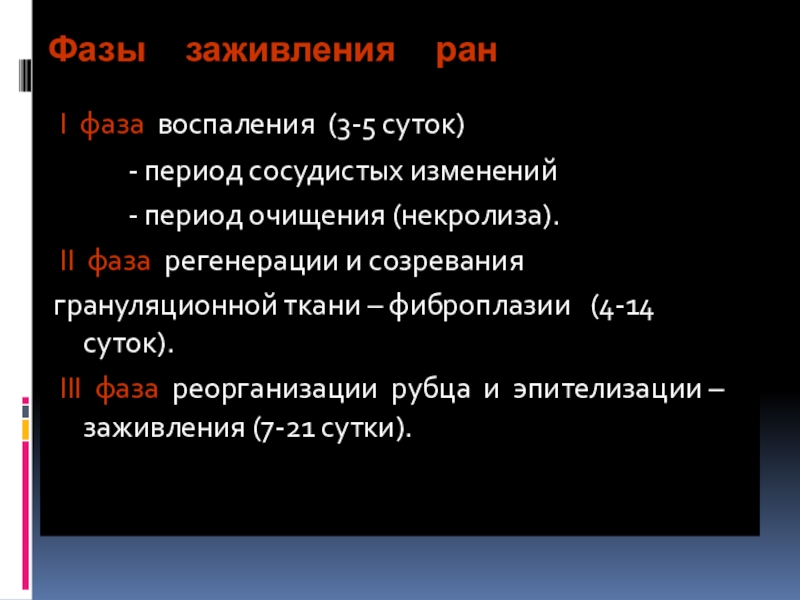 Фазы заживления ран

I фаза воспаления (3-5 суток)

- период сосудистых изменений

- период очищения (некролиза).

II фаза регенерации и созревания грануляционной ткани – фиброплазии (4-14 суток).

III фаза реорганизации рубца и эпителизации – заживления (7-21 сутки).